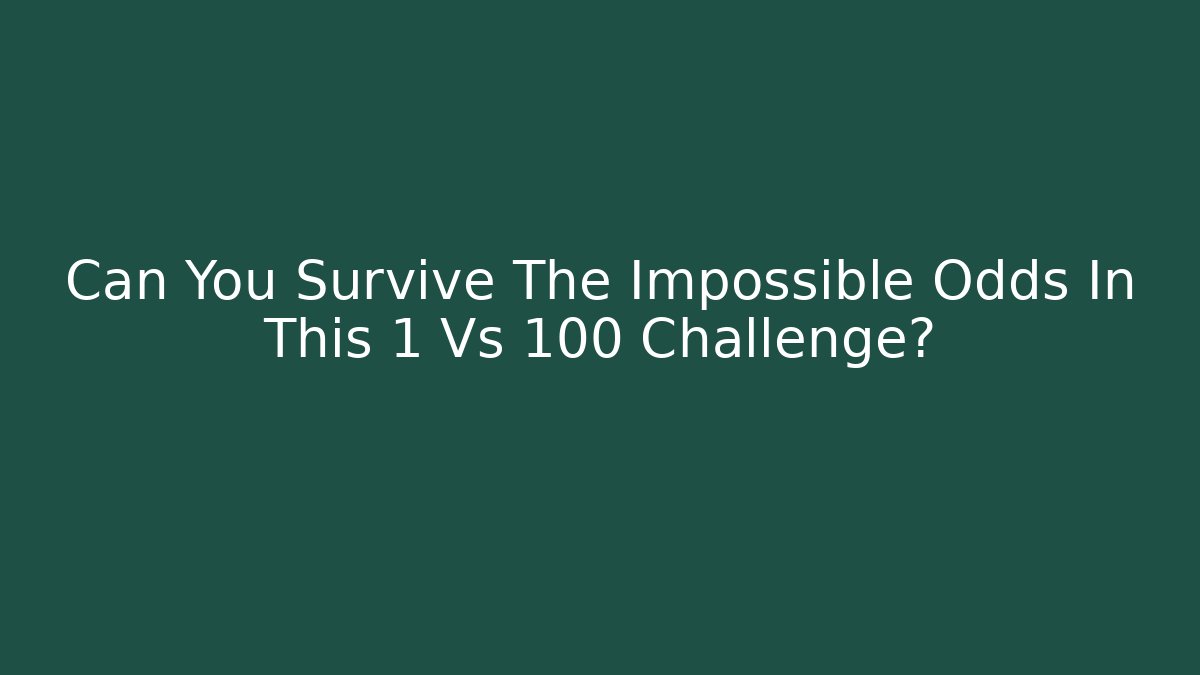 Can You Survive The Impossible Odds In This 1 Vs 100 Challenge?